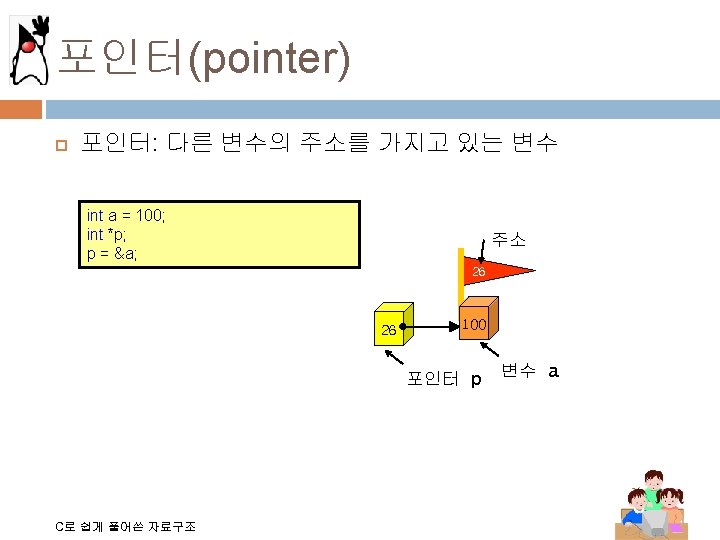 포인터(pointer)

포인터: 다른 변수의 주소를 가지고 있는 변수

int a = 100;
int *p;
p = &a;

주소

26

26

100

포인터 p

변수 a

C로 쉽게 풀어쓴 자료구조